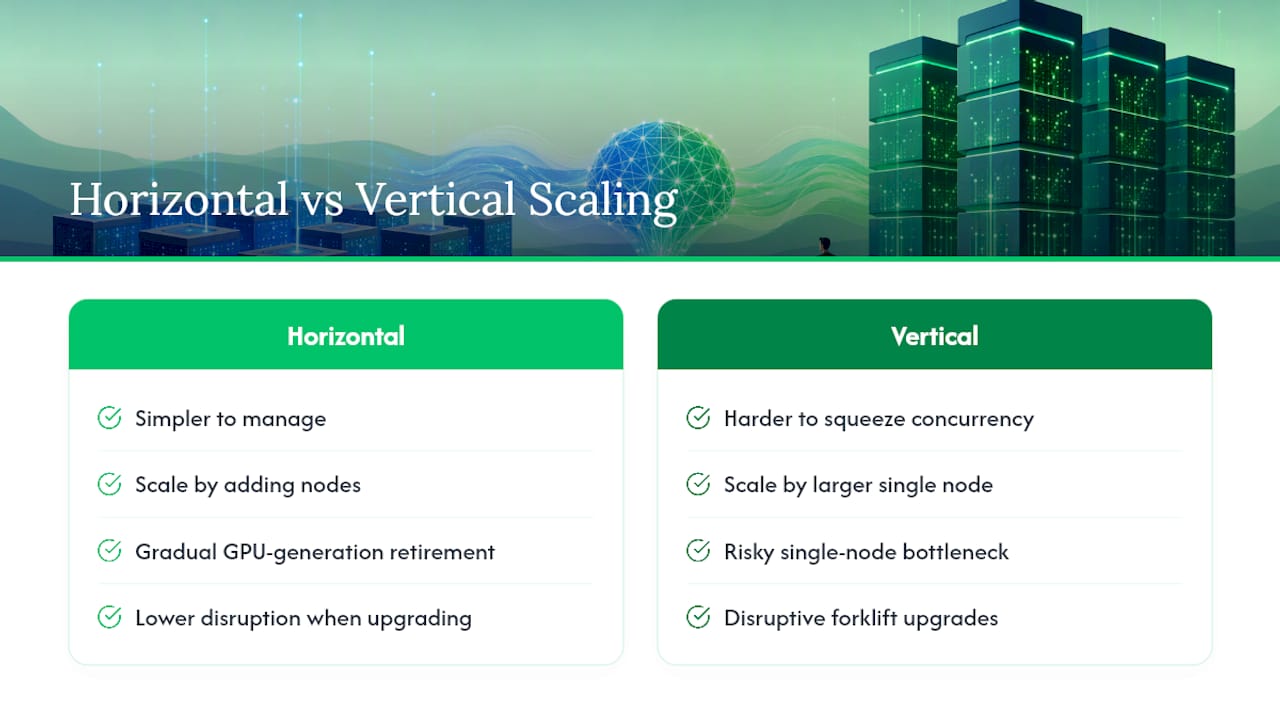 Horizontal vs Vertical Scaling

Horizontal

Simpler to manage

Scale by adding nodes

Gradual GPU-generation retirement

Lower disruption when upgrading

Vertical

Harder to squeeze concurrency

Scale by larger single node

Risky single-node bottleneck

Disruptive forklift upgrades